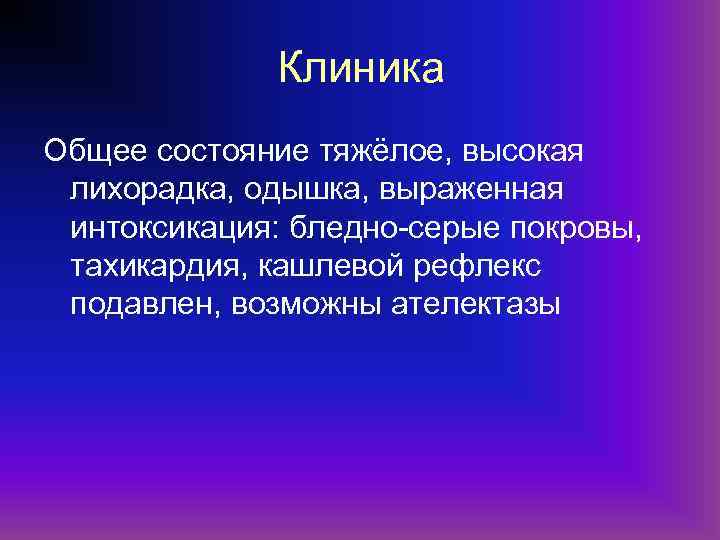 Клиника

Общее состояние тяжёлое, высокая лихорадка, одышка, выраженная интоксикация: бледно-серые покровы, тахикардия, кашлевой рефлекс подавлен, возможны ателектазы